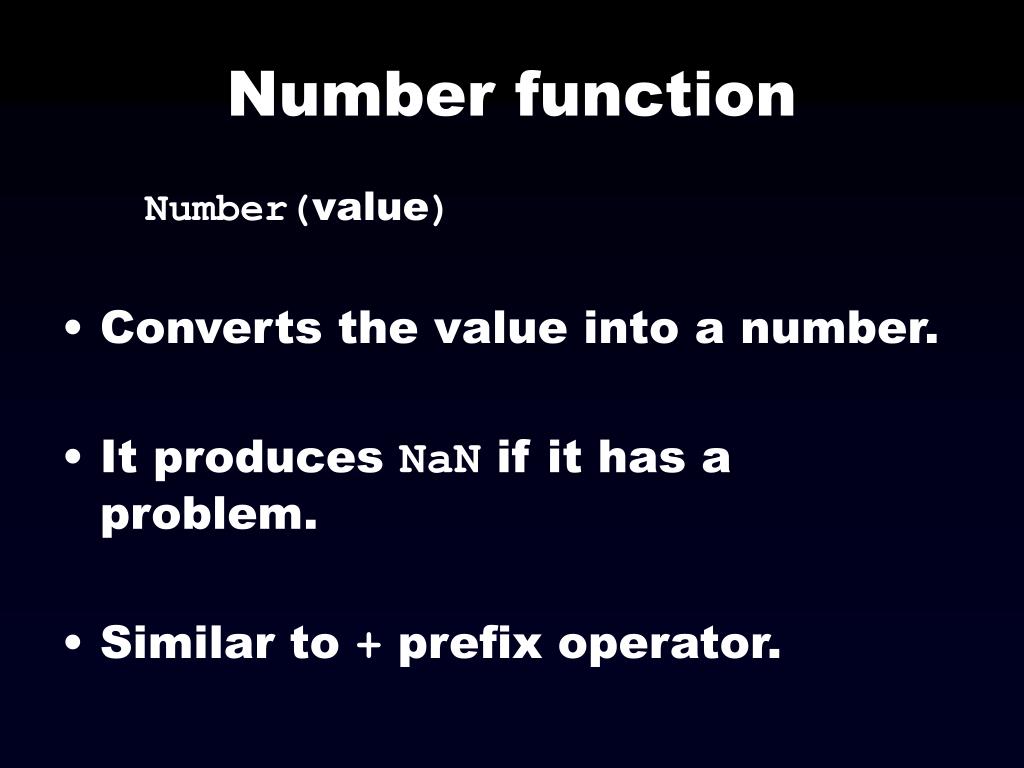 Number function

Number(value)

• Converts the value into a number.

• It produces NaN if it has a problem.

• Similar to + prefix operator.